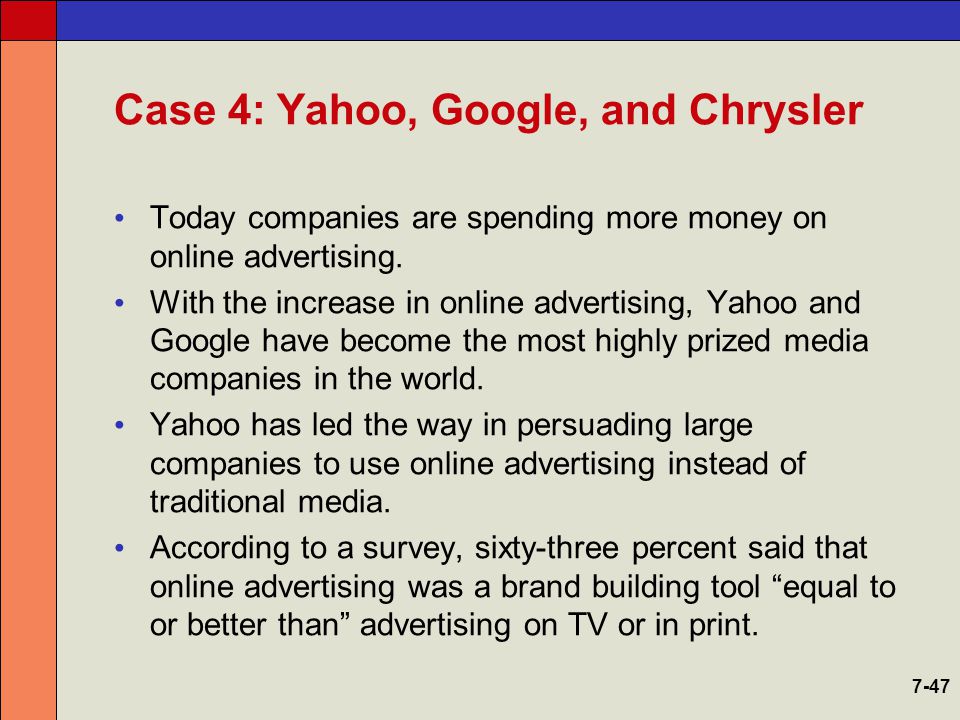 Case 4: Yahoo, Google, and Chrysler

• Today companies are spending more money on online advertising.
• With the increase in online advertising, Yahoo and Google have become the most highly prized media companies in the world.
• Yahoo has led the way in persuading large companies to use online advertising instead of traditional media.
• According to a survey, sixty-three percent said that online advertising was a brand building tool “equal to or better than” advertising on TV or in print.

7-47